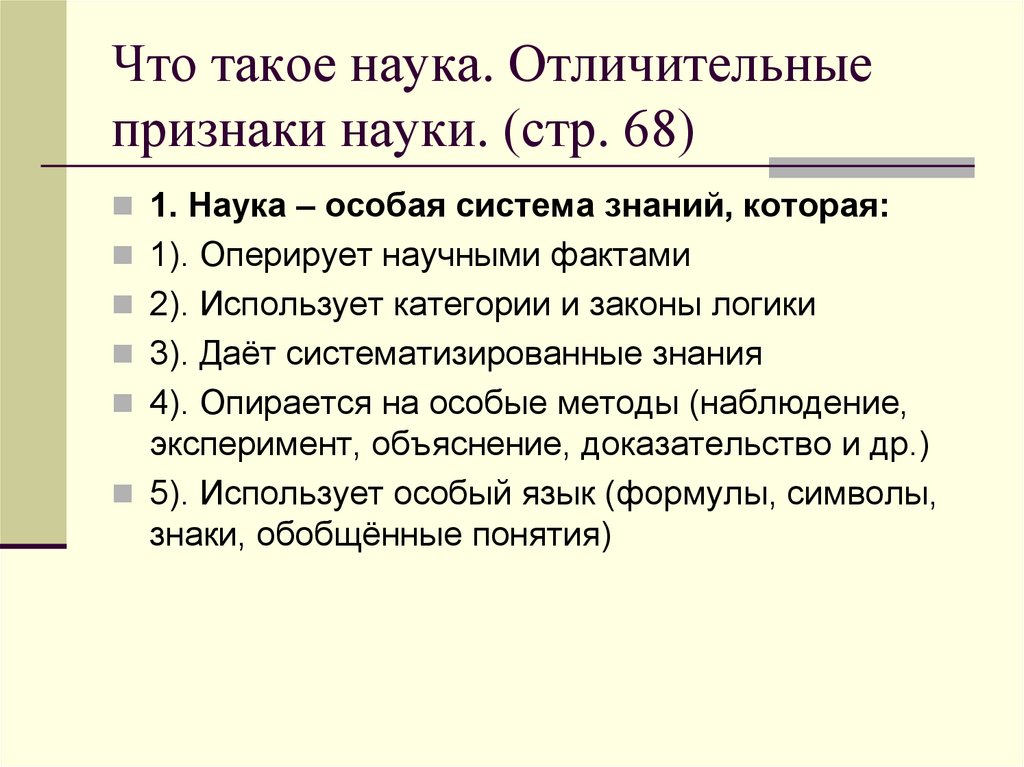 Что такое наука. Отличительные признаки науки. (стр. 68)

1. Наука – особая система знаний, которая:

1). Оперирует научными фактами

2). Использует категории и законы логики

3). Даёт систематизированные знания

4). Опирается на особые методы (наблюдение, эксперимент, объяснение, доказательство и др.)

5). Использует особый язык (формулы, символы, знаки, обобщённые понятия)